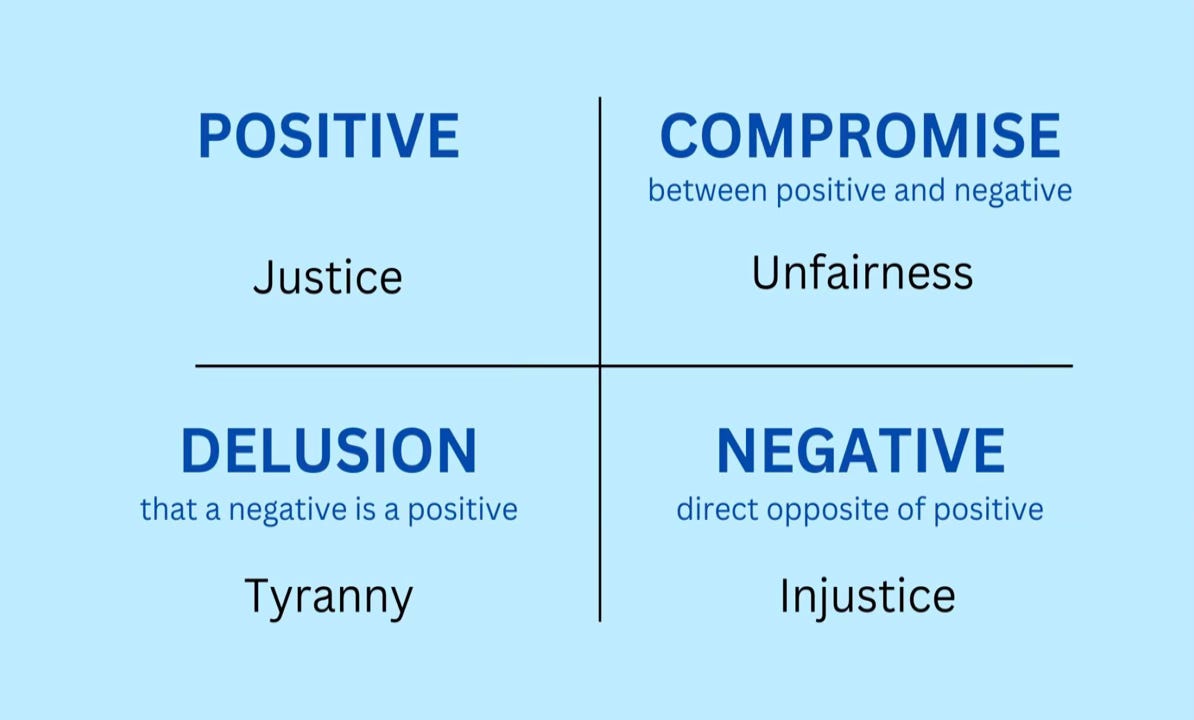 POSITIVE

Justice

COMPROMISE
between positive and negative

Unfairness

DELUSION
that a negative is a positive

Tyranny

NEGATIVE
direct opposite of positive

Injustice